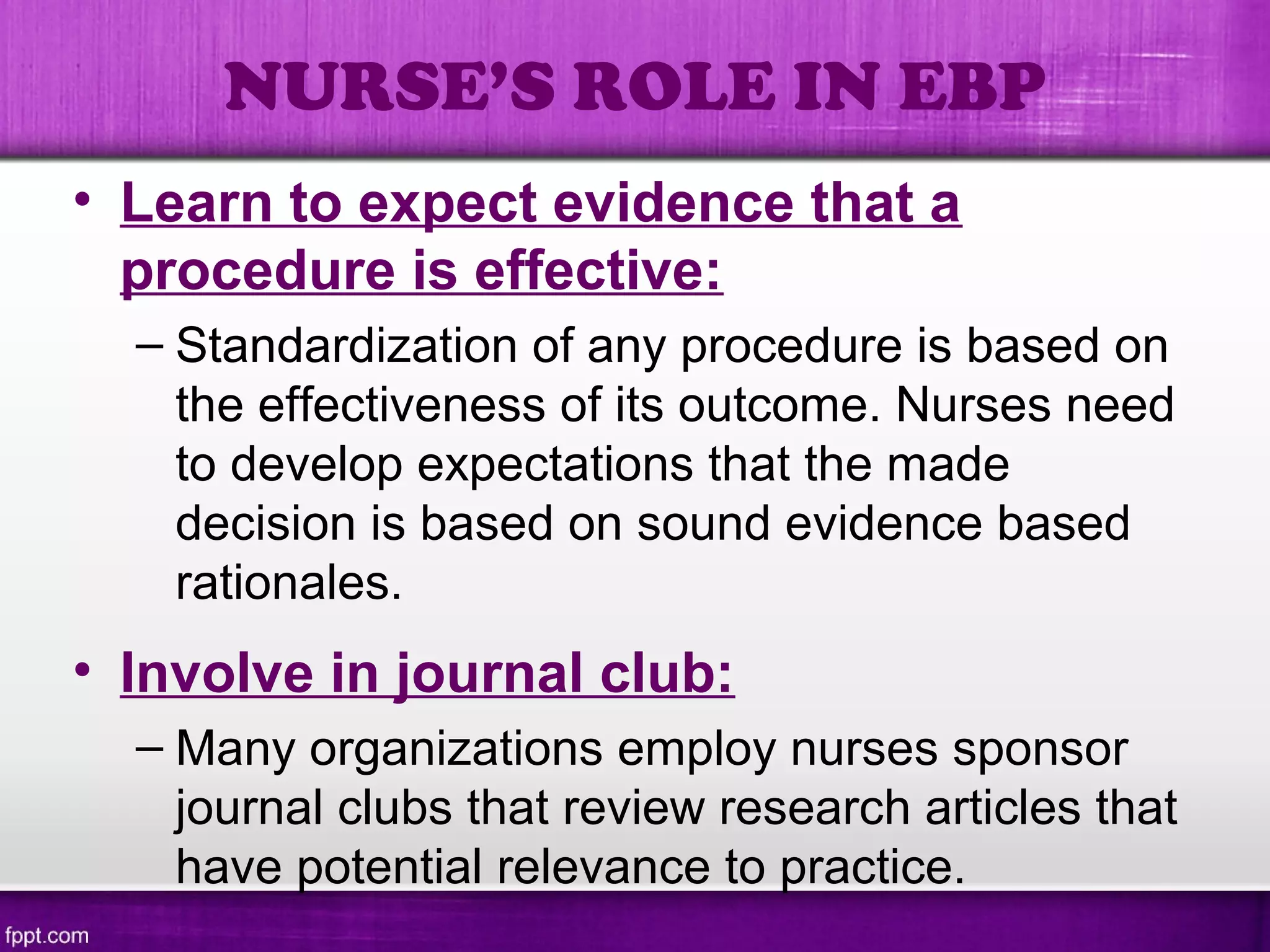 NURSE'S ROLE IN EBP

• Learn to expect evidence that a procedure is effective:

– Standardization of any procedure is based on the effectiveness of its outcome. Nurses need to develop expectations that the made decision is based on sound evidence based rationales.

• Involve in journal club:

– Many organizations employ nurses sponsor journal clubs that review research articles that have potential relevance to practice.

fppt.com